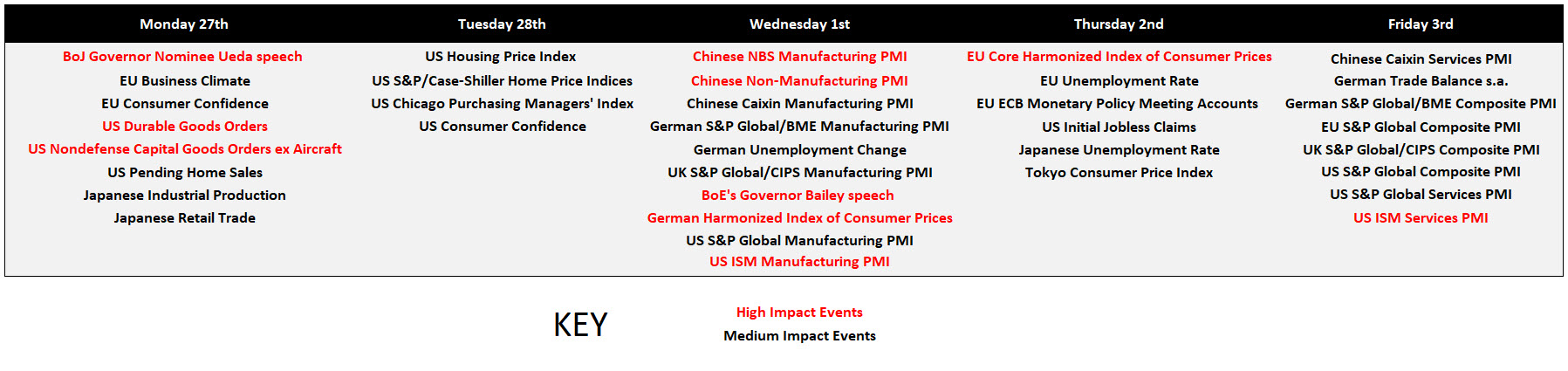 | Monday 27th | Tuesday 28th | Wednesday 1st | Thursday 2nd | Friday 3rd |
|---|---|---|---|---|
| BoJ Governor Nominee Ueda speech | US Housing Price Index | Chinese NBS Manufacturing PMI | EU Core Harmonized Index of Consumer Prices | Chinese Caixin Services PMI |
| EU Business Climate | US S&P/Case-Shiller Home Price Indices | Chinese Non-Manufacturing PMI | EU Unemployment Rate | German Trade Balance s.a. |
| EU Consumer Confidence | US Chicago Purchasing Managers' Index | Chinese Caixin Manufacturing PMI | EU ECB Monetary Policy Meeting Accounts | German S&P Global/BME Composite PMI |
| US Durable Goods Orders | US Consumer Confidence | German S&P Global/BME Manufacturing PMI | US Initial Jobless Claims | EU S&P Global Composite PMI |
| US Nondefense Capital Goods Orders ex Aircraft | | German Unemployment Change | Japanese Unemployment Rate | UK S&P Global/CIPS Composite PMI |
| US Pending Home Sales | | UK S&P Global/CIPS Manufacturing PMI | Tokyo Consumer Price Index | US S&P Global Composite PMI |
| Japanese Industrial Production | | BoE's Governor Bailey speech | | US S&P Global Services PMI |
| Japanese Retail Trade | | German Harmonized Index of Consumer Prices | | US ISM Services PMI |
| | | US S&P Global Manufacturing PMI | | |
| | | US ISM Manufacturing PMI | | |

KEY

High Impact Events
Medium Impact Events